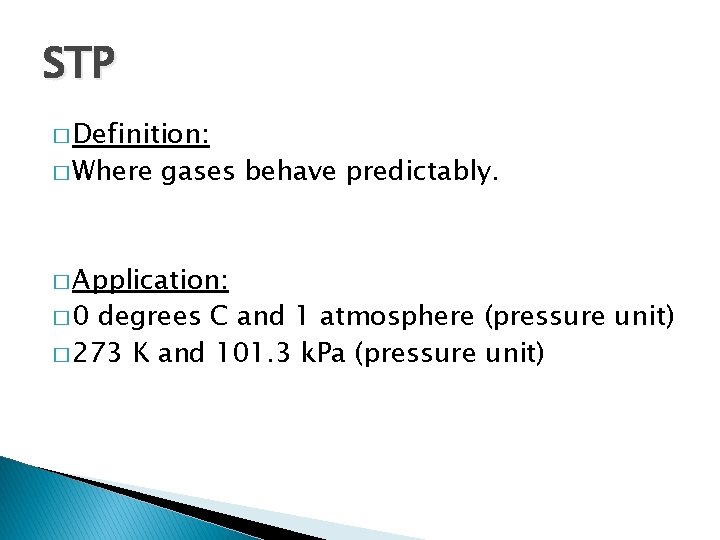 STP

□ Definition:
□ Where gases behave predictably.

□ Application:
□ 0 degrees C and 1 atmosphere (pressure unit)
□ 273 K and 101.3 kPa (pressure unit)